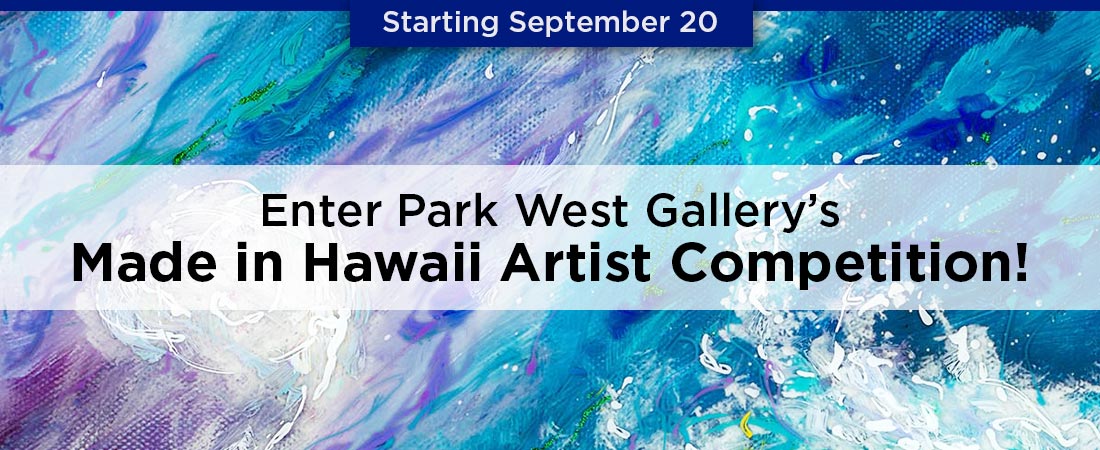 Starting September 20

Enter Park West Gallery's
Made in Hawaii Artist Competition!